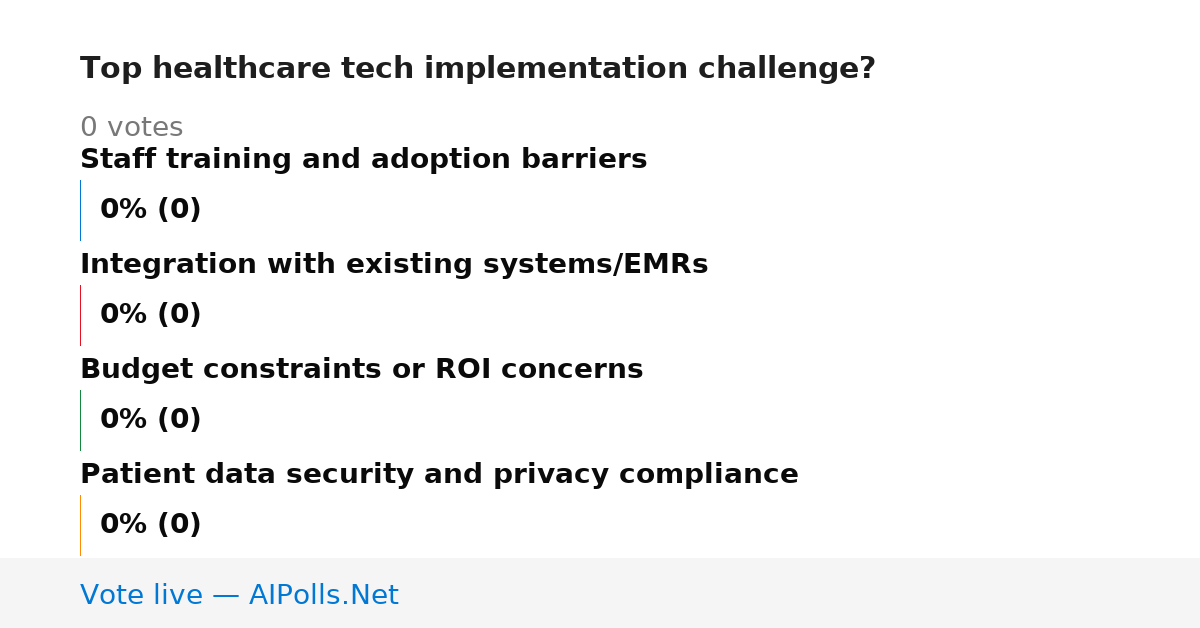 Top healthcare tech implementation challenge?

0 votes

Staff training and adoption barriers

0% (0)

Integration with existing systems/EMRs

0% (0)

Budget constraints or ROI concerns

0% (0)

Patient data security and privacy compliance

0% (0)

Vote live — AIPolls.Net